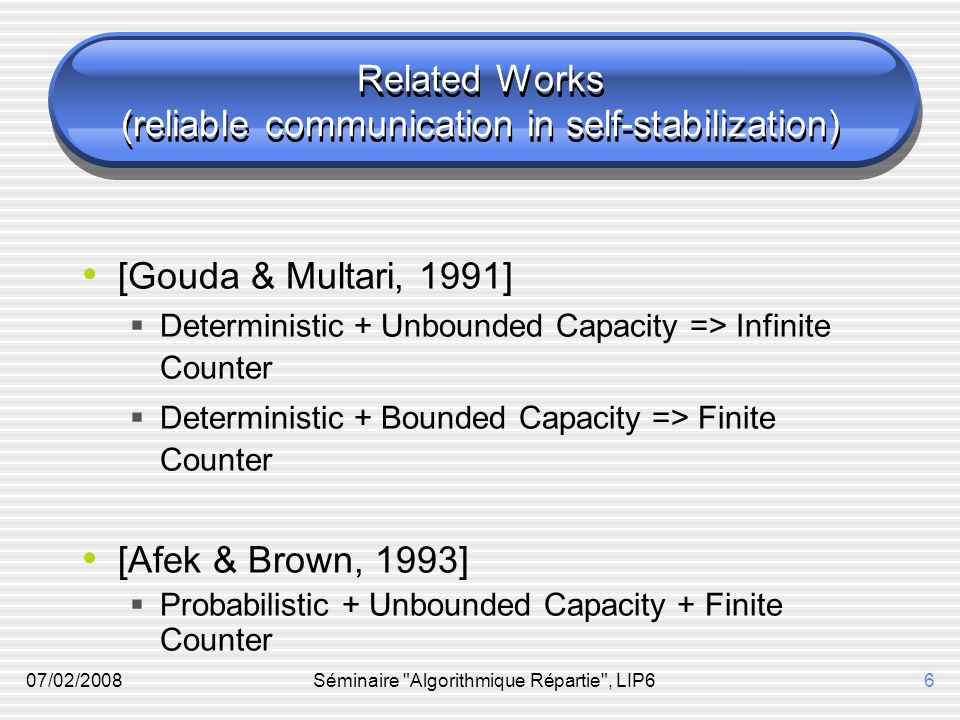 Related Works
(reliable communication in self-stabilization)

• [Gouda & Multari, 1991]
 ▪ Deterministic + Unbounded Capacity => Infinite Counter
 ▪ Deterministic + Bounded Capacity => Finite Counter

• [Afek & Brown, 1993]
 ▪ Probabilistic + Unbounded Capacity + Finite Counter

07/02/2008 Séminaire "Algorithmique Répartie", LIP6 6